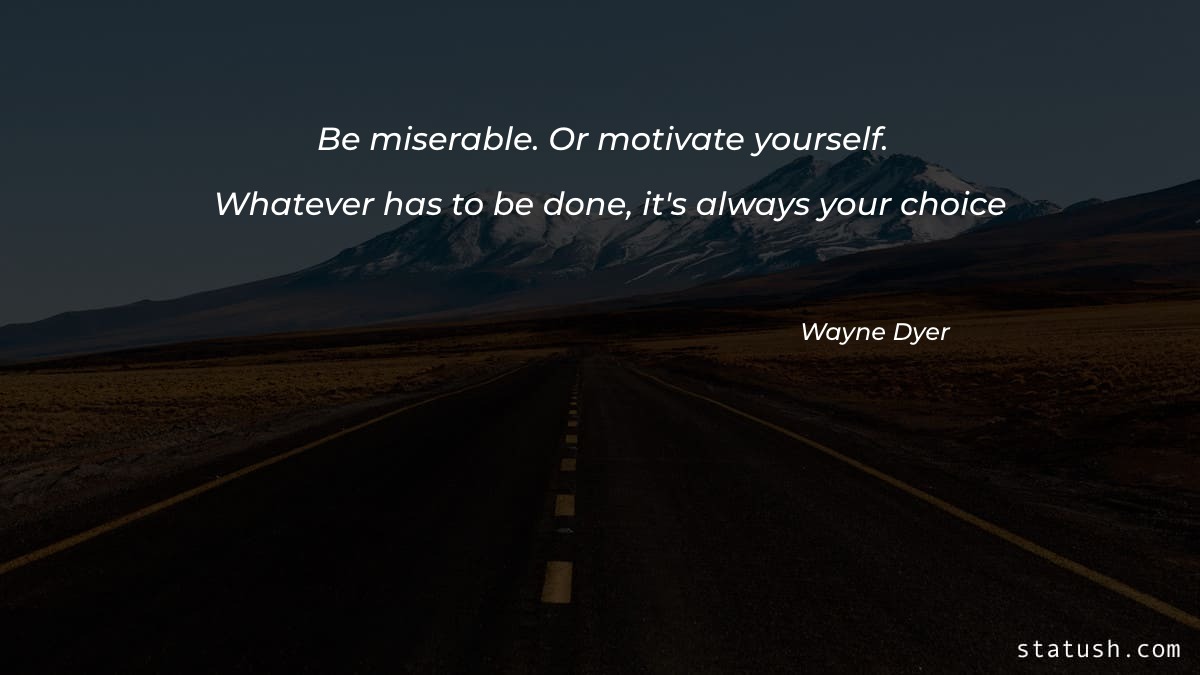 Be miserable. Or motivate yourself.

Whatever has to be done, it's always your choice

Wayne Dyer

statush.com